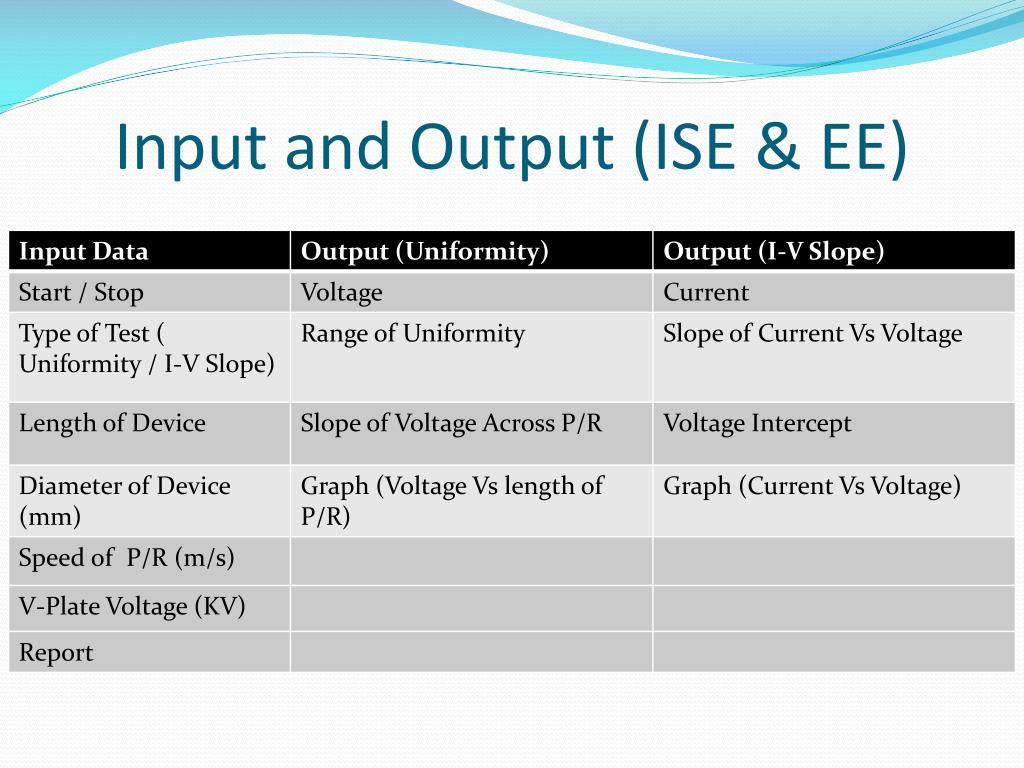 Input and Output (ISE & EE)

| Input Data | Output (Uniformity) | Output (I-V Slope) |
|---|---|---|
| Start / Stop | Voltage | Current |
| Type of Test ( Uniformity / I-V Slope) | Range of Uniformity | Slope of Current Vs Voltage |
| Length of Device | Slope of Voltage Across P/R | Voltage Intercept |
| Diameter of Device (mm) | Graph (Voltage Vs length of P/R) | Graph (Current Vs Voltage) |
| Speed of P/R (m/s) | | |
| V-Plate Voltage (KV) | | |
| Report | | |